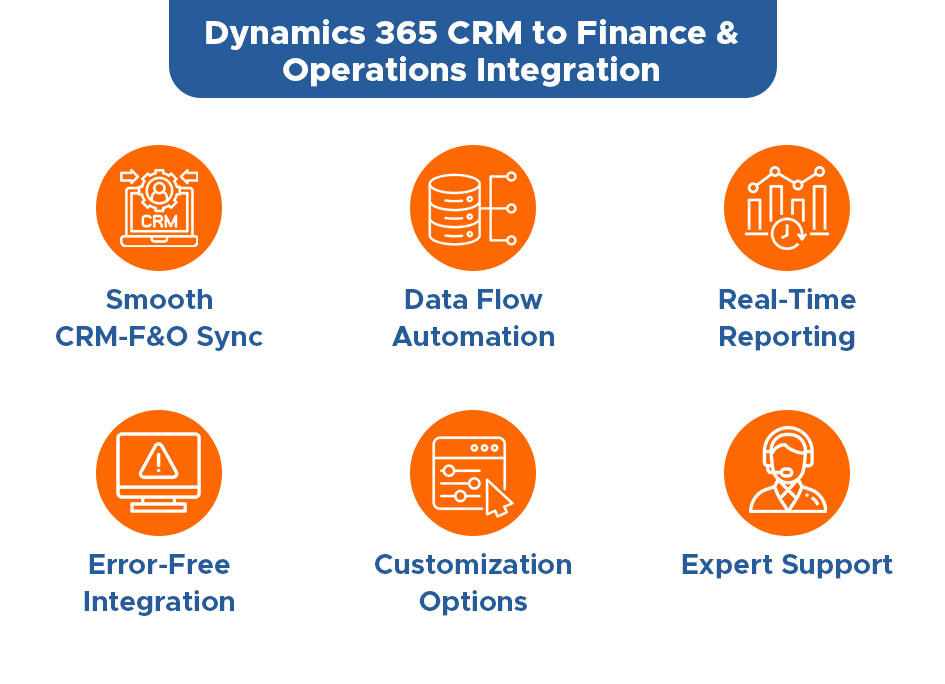 Dynamics 365 CRM to Finance & Operations Integration

CRM

Smooth CRM-F&O Sync

Data Flow Automation

Real-Time Reporting

Error-Free Integration

Customization Options

Expert Support